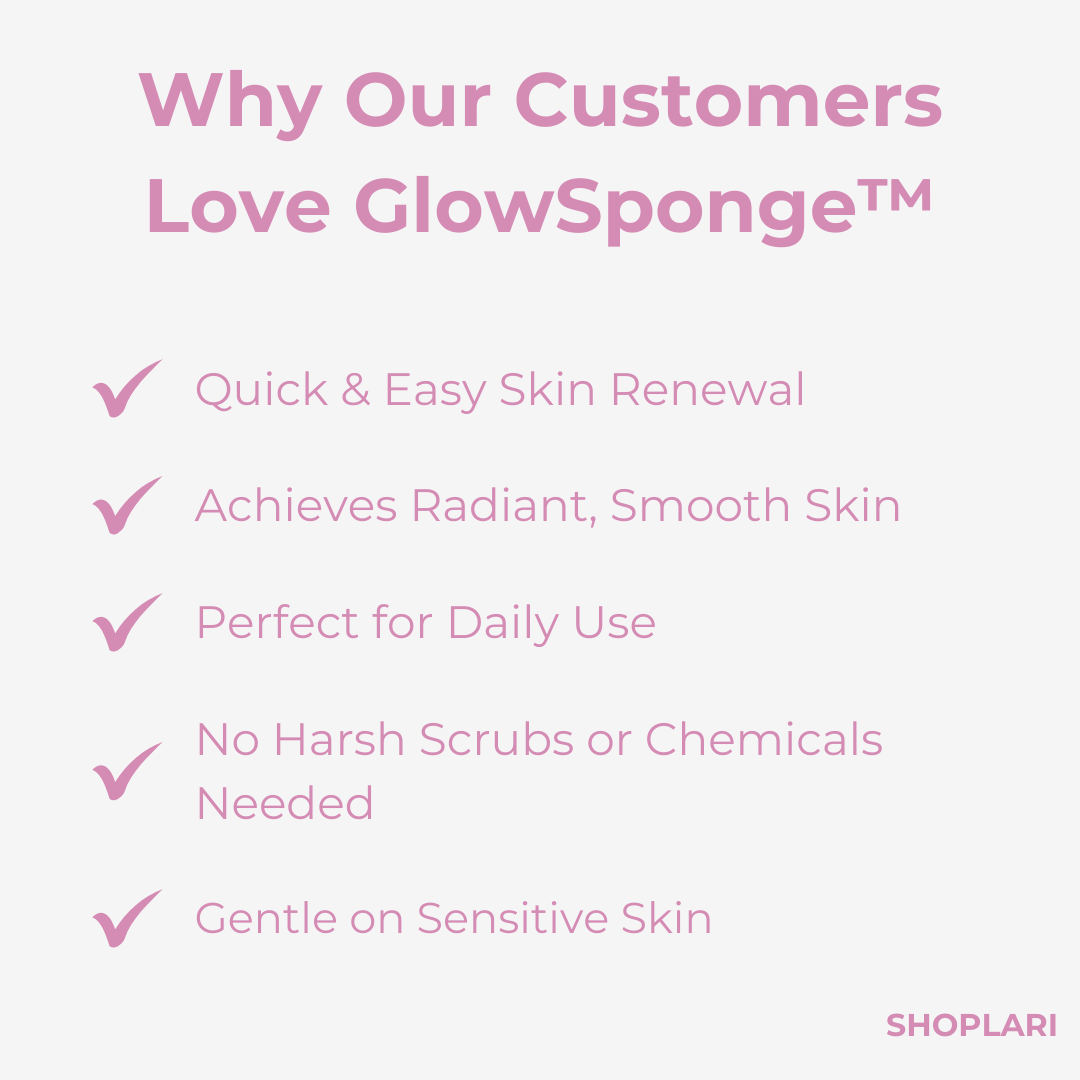 Why Our Customers Love GlowSponge™

Quick & Easy Skin Renewal

Achieves Radiant, Smooth Skin

Perfect for Daily Use

No Harsh Scrubs or Chemicals Needed

Gentle on Sensitive Skin

SHOPLARI